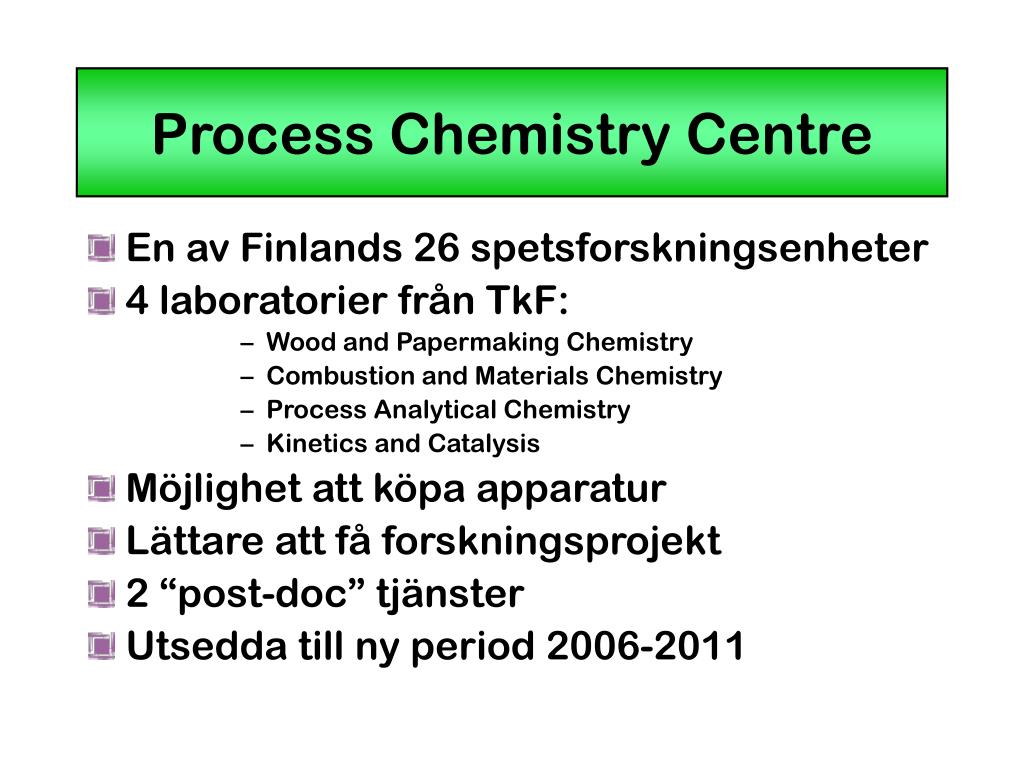 Process Chemistry Centre

En av Finlands 26 spetsforskningsenheter

4 laboratorier från TkF:

– Wood and Papermaking Chemistry
– Combustion and Materials Chemistry
– Process Analytical Chemistry
– Kinetics and Catalysis

Möjlighet att köpa apparatur

Lättare att få forskningsprojekt

2 “post-doc” tjänster

Utsedda till ny period 2006-2011